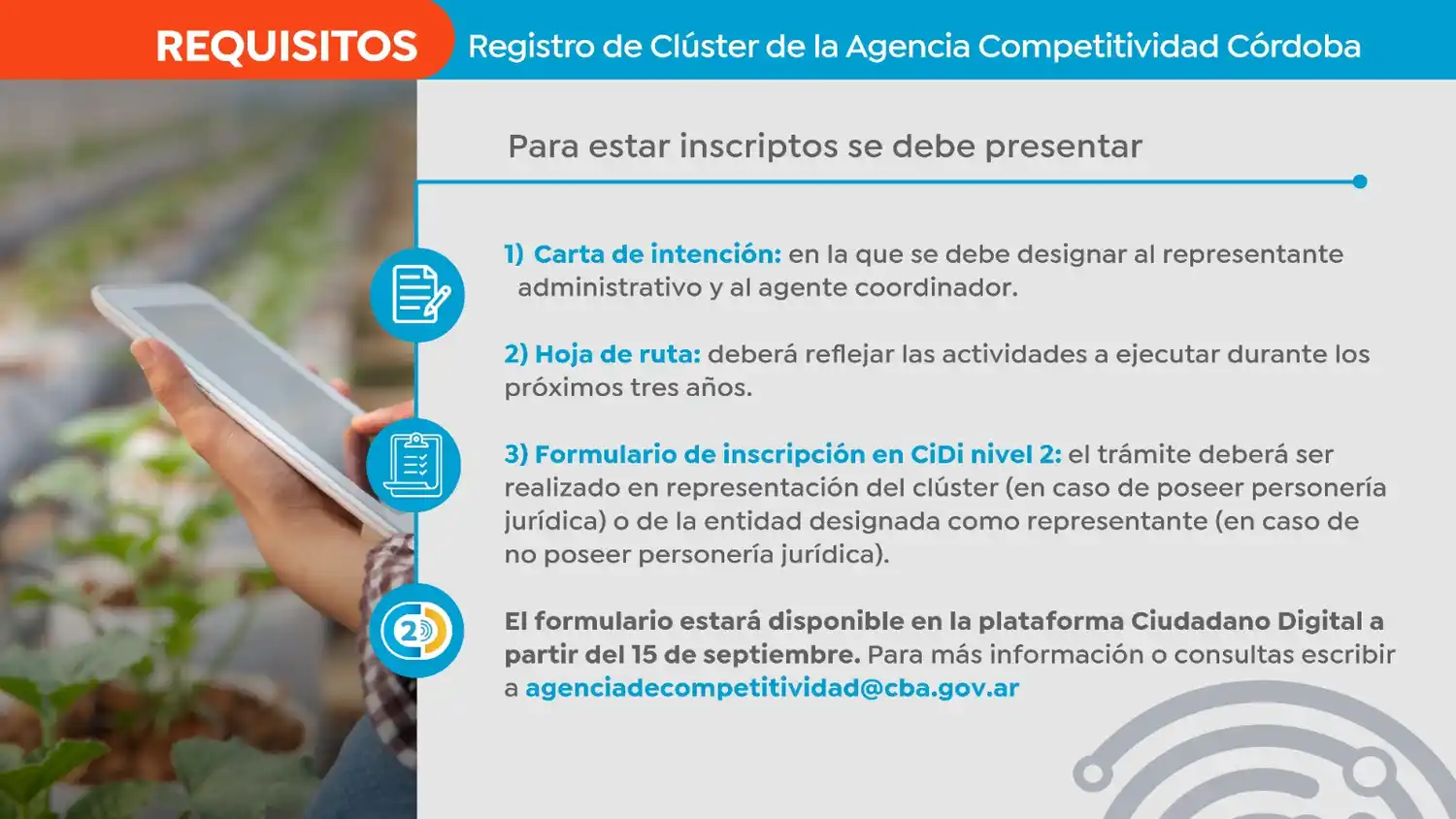 REQUISITOS Registro de Clúster de la Agencia Competitividad Córdoba

Para estar inscriptos se debe presentar

1) Carta de intención: en la que se debe designar al representante administrativo y al agente coordinador.

2) Hoja de ruta: deberá reflejar las actividades a ejecutar durante los próximos tres años.

3) Formulario de inscripción en CiDi nivel 2: el trámite deberá ser realizado en representación del clúster (en caso de poseer personería jurídica) o de la entidad designada como representante (en caso de no poseer personería jurídica).

2

El formulario estará disponible en la plataforma Ciudadano Digital a partir del 15 de septiembre. Para más información o consultas escribir a agenciadecompetitividad@cba.gov.ar